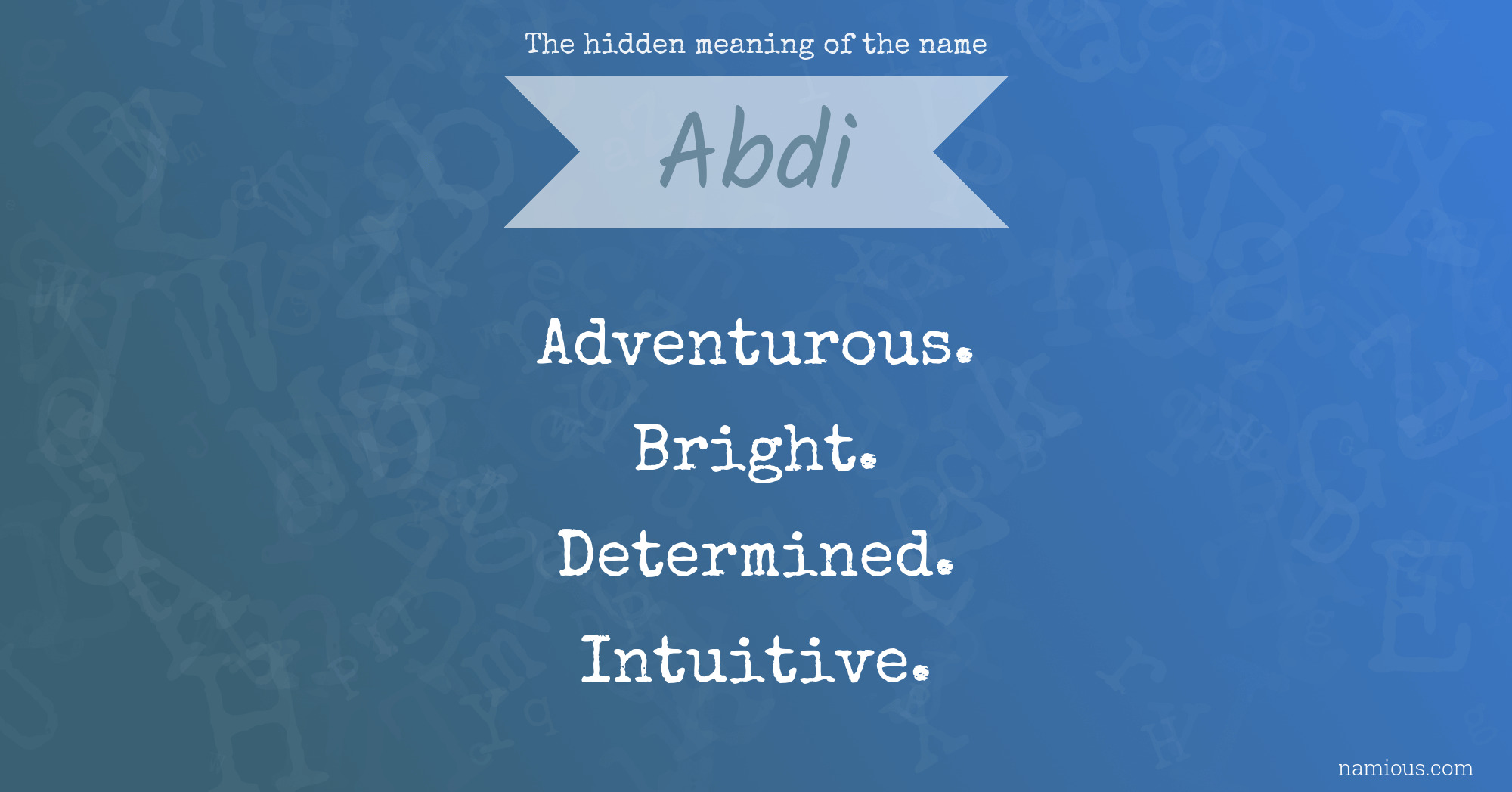 The hidden meaning of the name

Abdi

Adventurous.

Bright.

Determined.

Intuitive.

namious.com